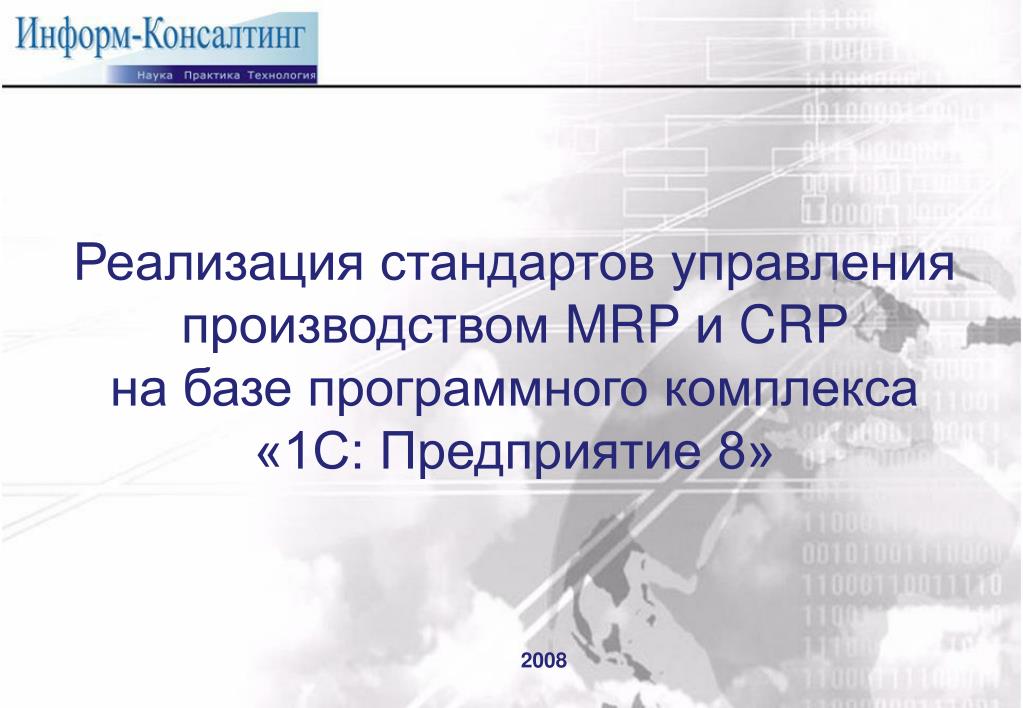 Информ-Консалтинг
Наука Практика Технология

Реализация стандартов управления производством MRP и CRP на базе программного комплекса «1С: Предприятие 8»

2008